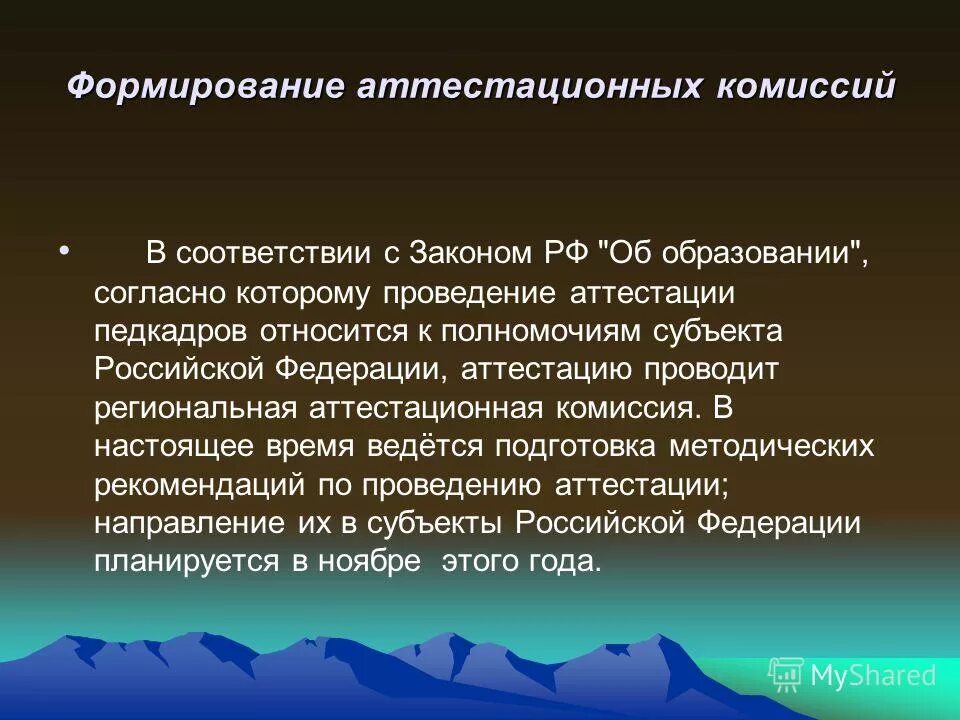 Формирование аттестационных комиссий

• В соответствии с Законом РФ "Об образовании", согласно которому проведение аттестации педкадров относится к полномочиям субъекта Российской Федерации, аттестацию проводит региональная аттестационная комиссия. В настоящее время ведётся подготовка методических рекомендаций по проведению аттестации; направление их в субъекты Российской Федерации планируется в ноябре этого года.

MyShared